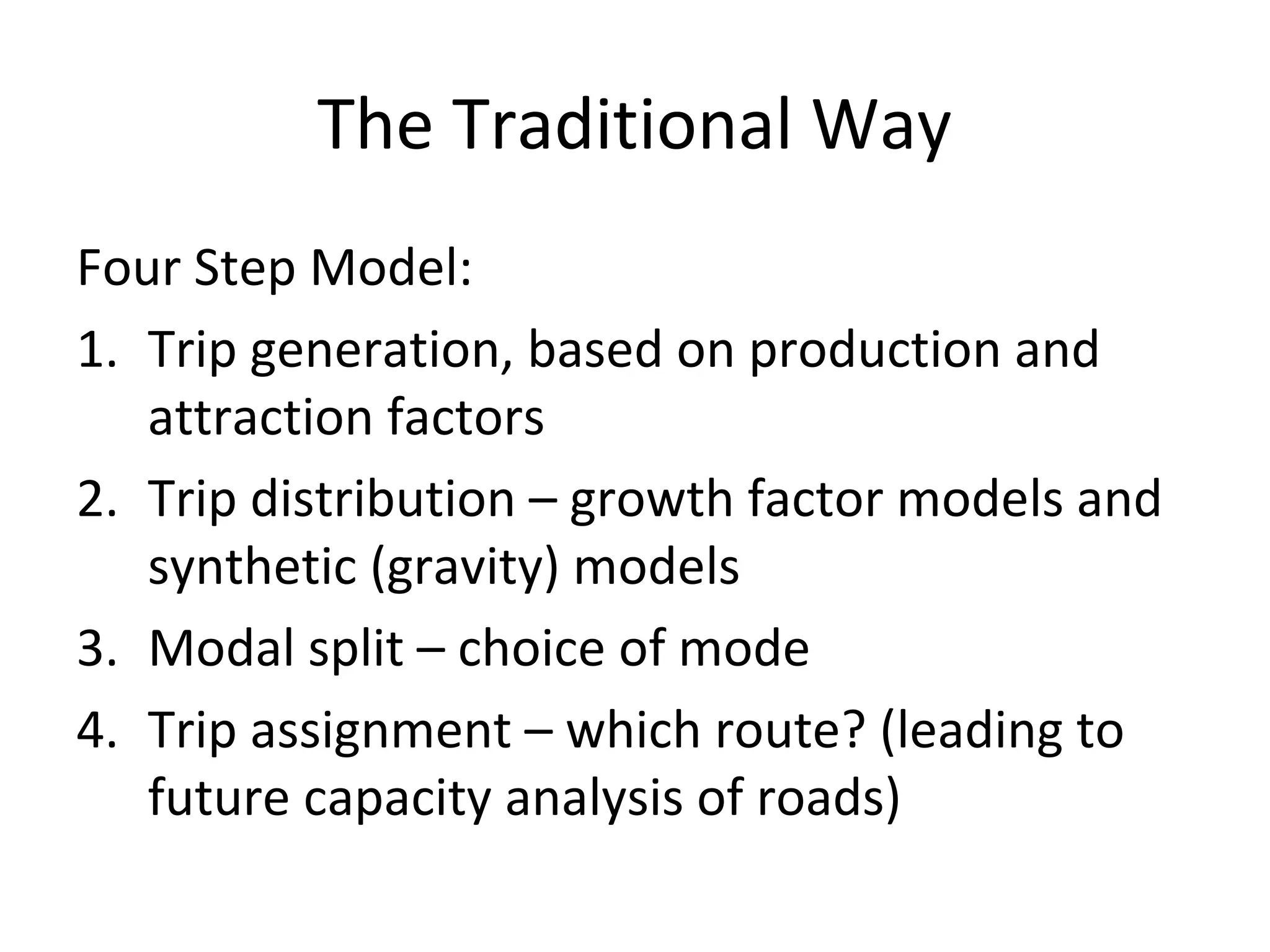 The Traditional Way

Four Step Model:

1. Trip generation, based on production and attraction factors
2. Trip distribution – growth factor models and synthetic (gravity) models
3. Modal split – choice of mode
4. Trip assignment – which route? (leading to future capacity analysis of roads)